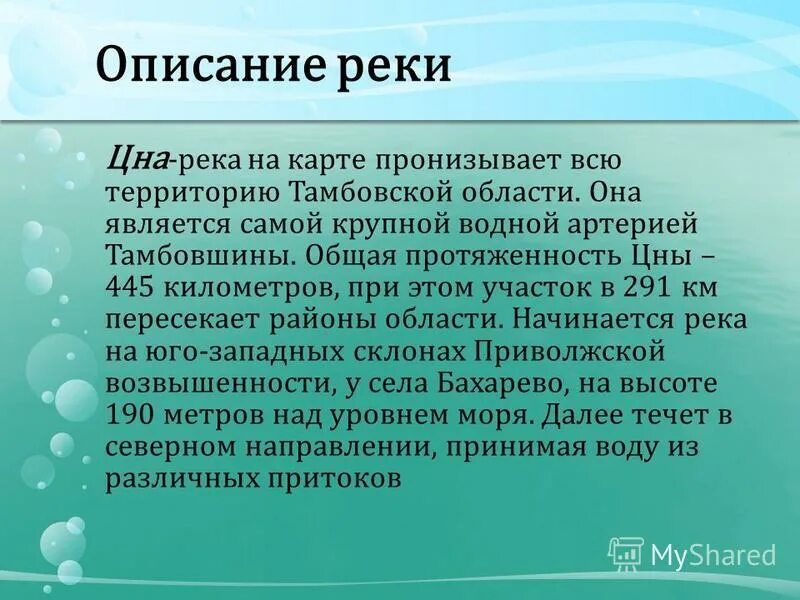 Описание реки

Цна-река на карте пронизывает всю территорию Тамбовской области. Она является самой крупной водной артерией Тамбовшины. Общая протяженность Цны – 445 километров, при этом участок в 291 км пересекает районы области. Начинается река на юго-западных склонах Приволжской возвышенности, у села Бахарево, на высоте 190 метров над уровнем моря. Далее течет в северном направлении, принимая воду из различных притоков

MyShared